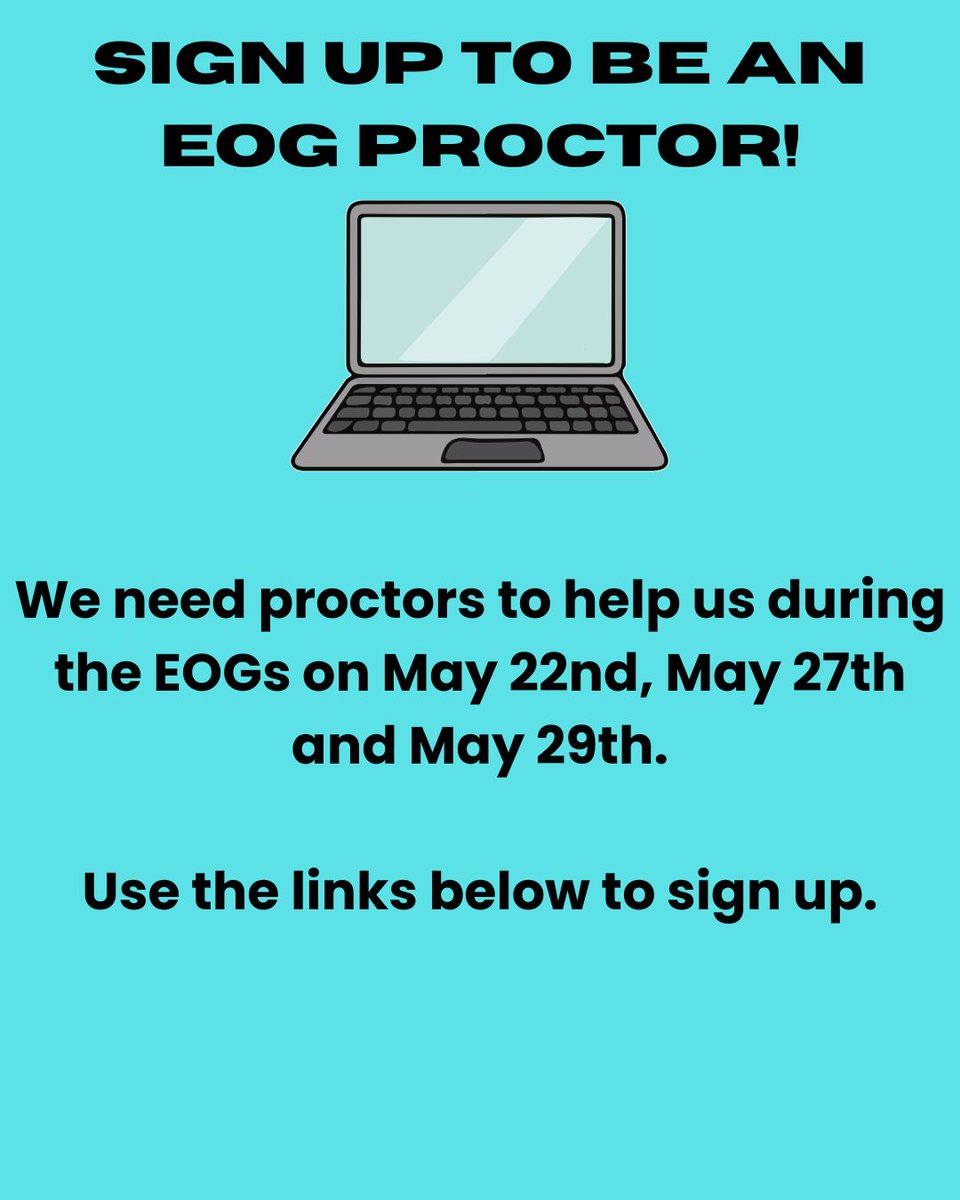 SIGN UP TO BE AN EOG PROCTOR!

We need proctors to help us during the EOGs on May 22nd, May 27th and May 29th.

Use the links below to sign up.